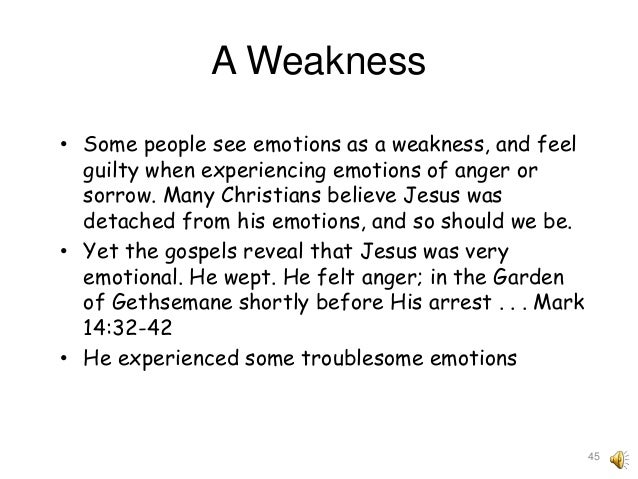 A Weakness

• Some people see emotions as a weakness, and feel guilty when experiencing emotions of anger or sorrow. Many Christians believe Jesus was detached from his emotions, and so should we be.

• Yet the gospels reveal that Jesus was very emotional. He wept. He felt anger; in the Garden of Gethsemane shortly before His arrest . . . Mark 14:32-42

• He experienced some troublesome emotions

45